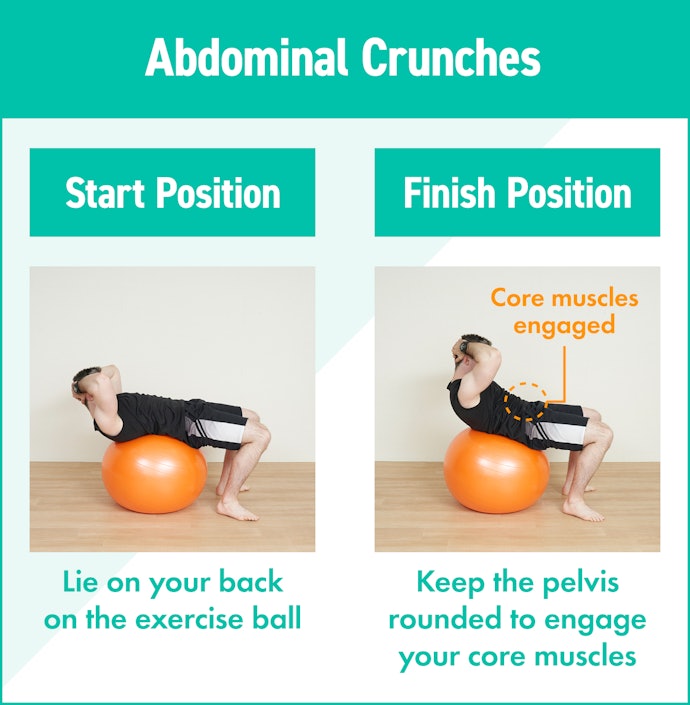 Abdominal Crunches

Start Position

Lie on your back on the exercise ball

Finish Position

Core muscles engaged

Keep the pelvis rounded to engage your core muscles